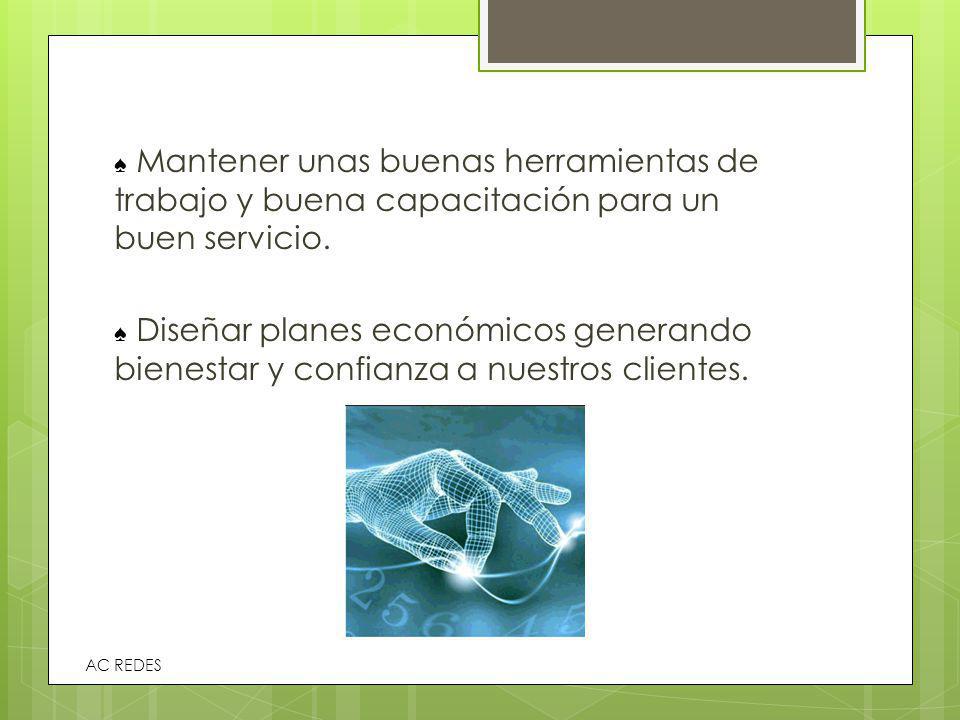 ♠ Mantener unas buenas herramientas de trabajo y buena capacitación para un buen servicio.

♠ Diseñar planes económicos generando bienestar y confianza a nuestros clientes.

AC REDES